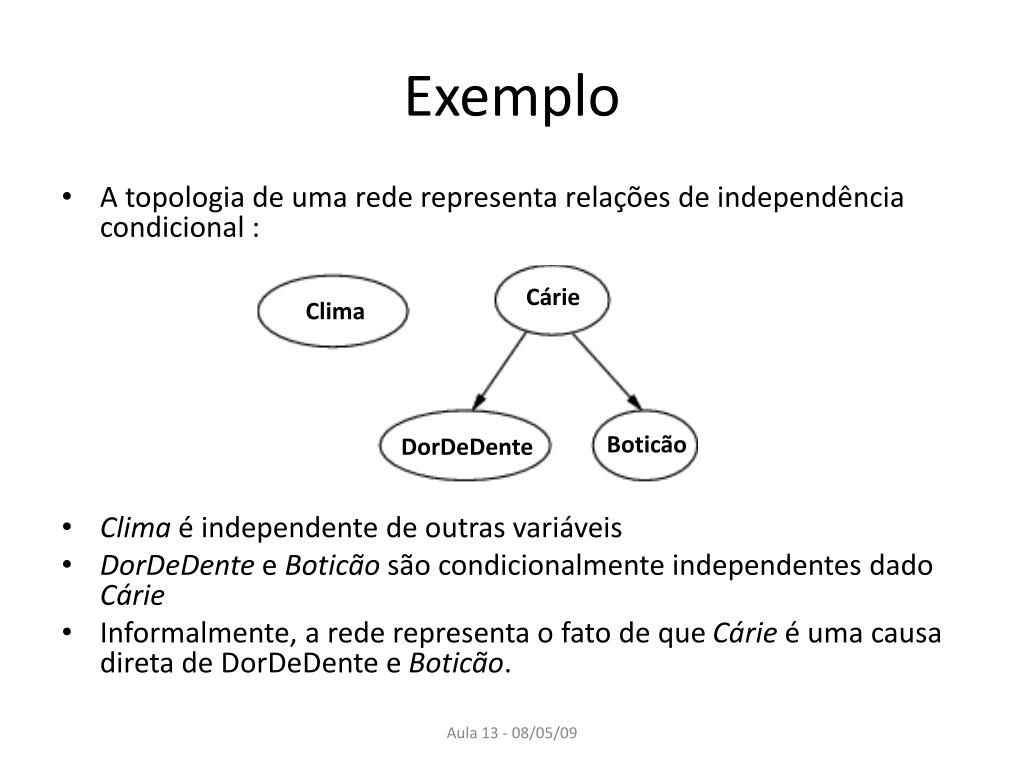 Exemplo

• A topologia de uma rede representa relações de independência condicional :

Clima

Cárie

DorDeDente

Boticão

• Clima é independente de outras variáveis
• DorDeDente e Boticão são condicionalmente independentes dado Cárie
• Informalmente, a rede representa o fato de que Cárie é uma causa direta de DorDeDente e Boticão.

Aula 13 - 08/05/09